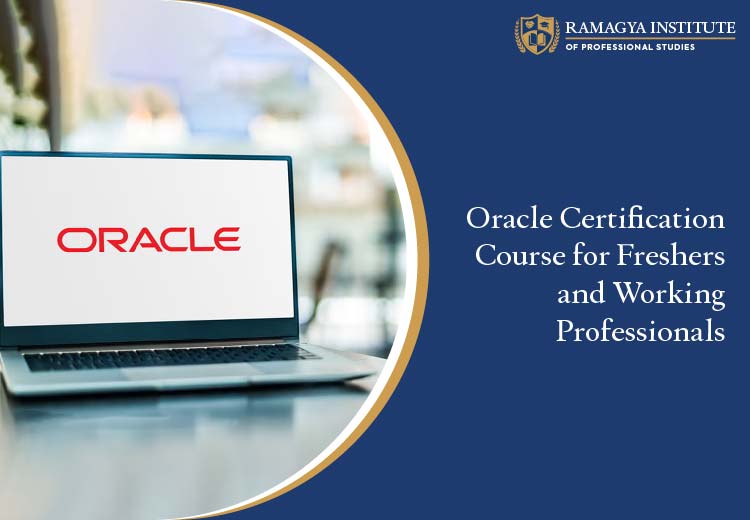 RAMAGYA INSTITUTE
OF PROFESSIONAL STUDIES

ORACLE

Oracle Certification Course for Freshers and Working Professionals